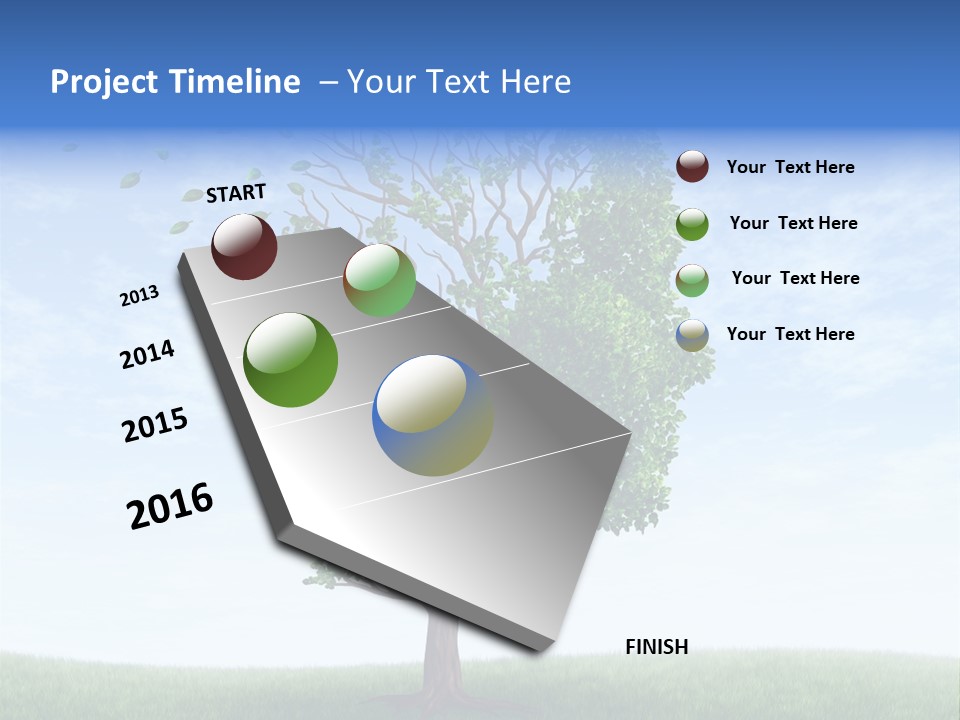 Project Timeline – Your Text Here

START

2013

2014

2015

2016

FINISH

Your Text Here

Your Text Here

Your Text Here

Your Text Here